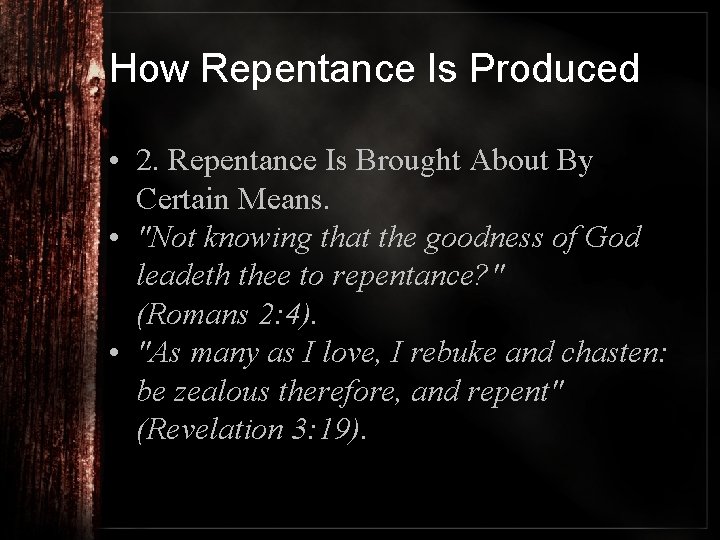 How Repentance Is Produced

• 2. Repentance Is Brought About By Certain Means.
• "Not knowing that the goodness of God leadeth thee to repentance?" (Romans 2:4).
• "As many as I love, I rebuke and chasten: be zealous therefore, and repent" (Revelation 3:19).